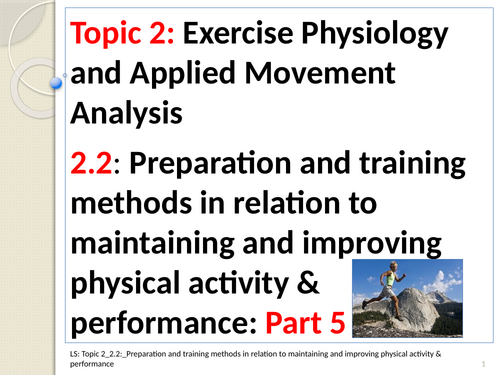 Topic 2: Exercise Physiology and Applied Movement Analysis

2.2: Preparation and training methods in relation to maintaining and improving physical activity & performance: Part 5

LS: Topic 2_2.2:_Preparation and training methods in relation to maintaining and improving physical activity & performance

1